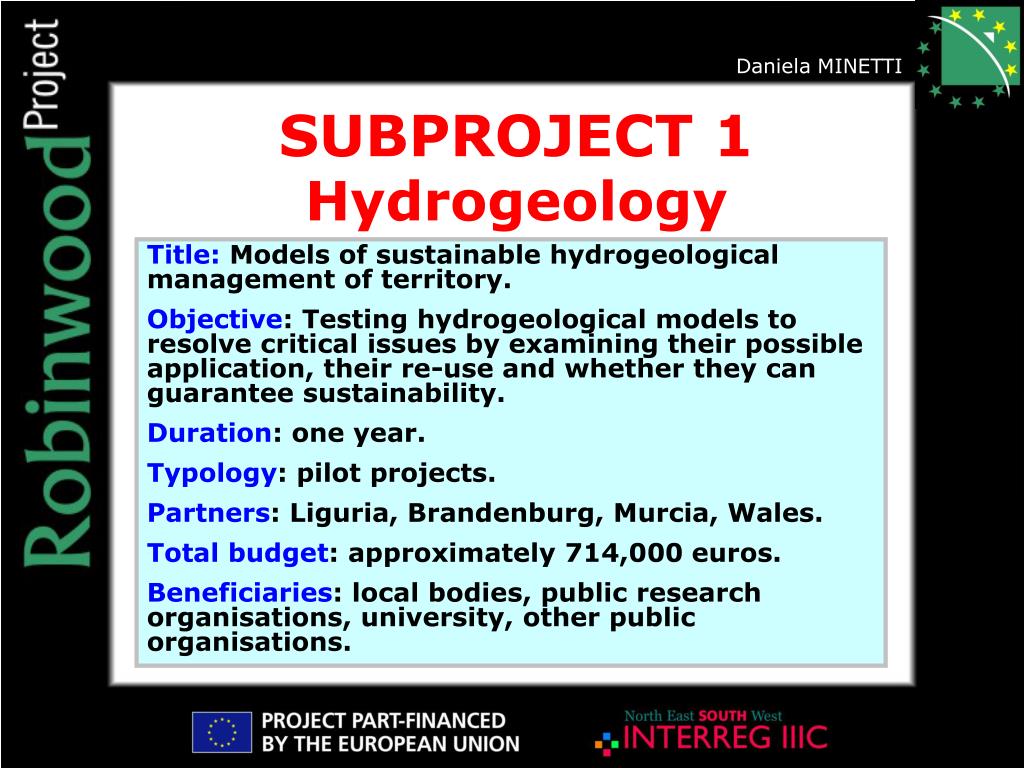 Robinwood Project

Daniela MINETTI

SUBPROJECT 1
Hydrogeology

Title: Models of sustainable hydrogeological management of territory.

Objective: Testing hydrogeological models to resolve critical issues by examining their possible application, their re-use and whether they can guarantee sustainability.

Duration: one year.

Typology: pilot projects.

Partners: Liguria, Brandenburg, Murcia, Wales.

Total budget: approximately 714,000 euros.

Beneficiaries: local bodies, public research organisations, university, other public organisations.

PROJECT PART-FINANCED BY THE EUROPEAN UNION

North East SOUTH West
INTERREG IIIC